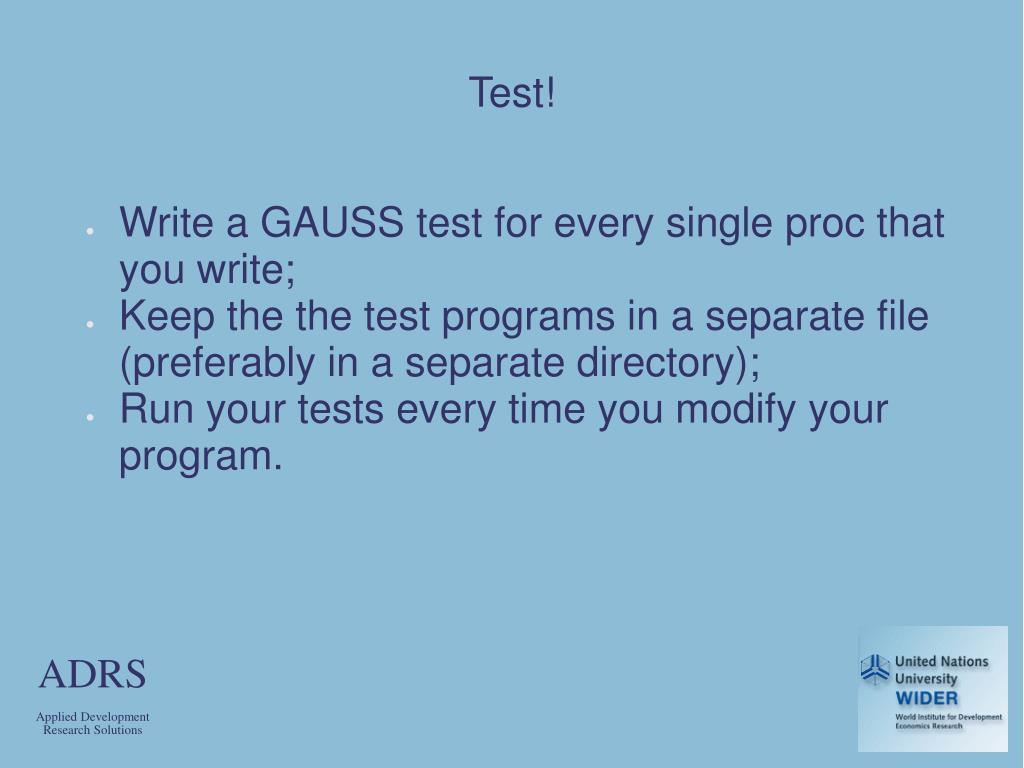 Test!

- Write a GAUSS test for every single proc that you write;
- Keep the the test programs in a separate file (preferably in a separate directory);
- Run your tests every time you modify your program.

ADRS

Applied Development Research Solutions

United Nations University
WIDER
World Institute for Development Economics Research